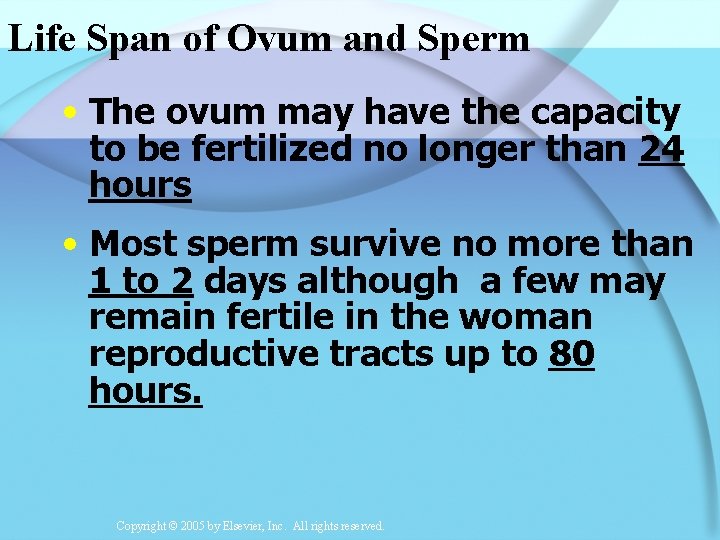 Life Span of Ovum and Sperm

• The ovum may have the capacity to be fertilized no longer than 24 hours

• Most sperm survive no more than 1 to 2 days although  a few may remain fertile in the woman reproductive tracts up to 80 hours.

Copyright © 2005 by Elsevier, Inc.  All rights reserved.